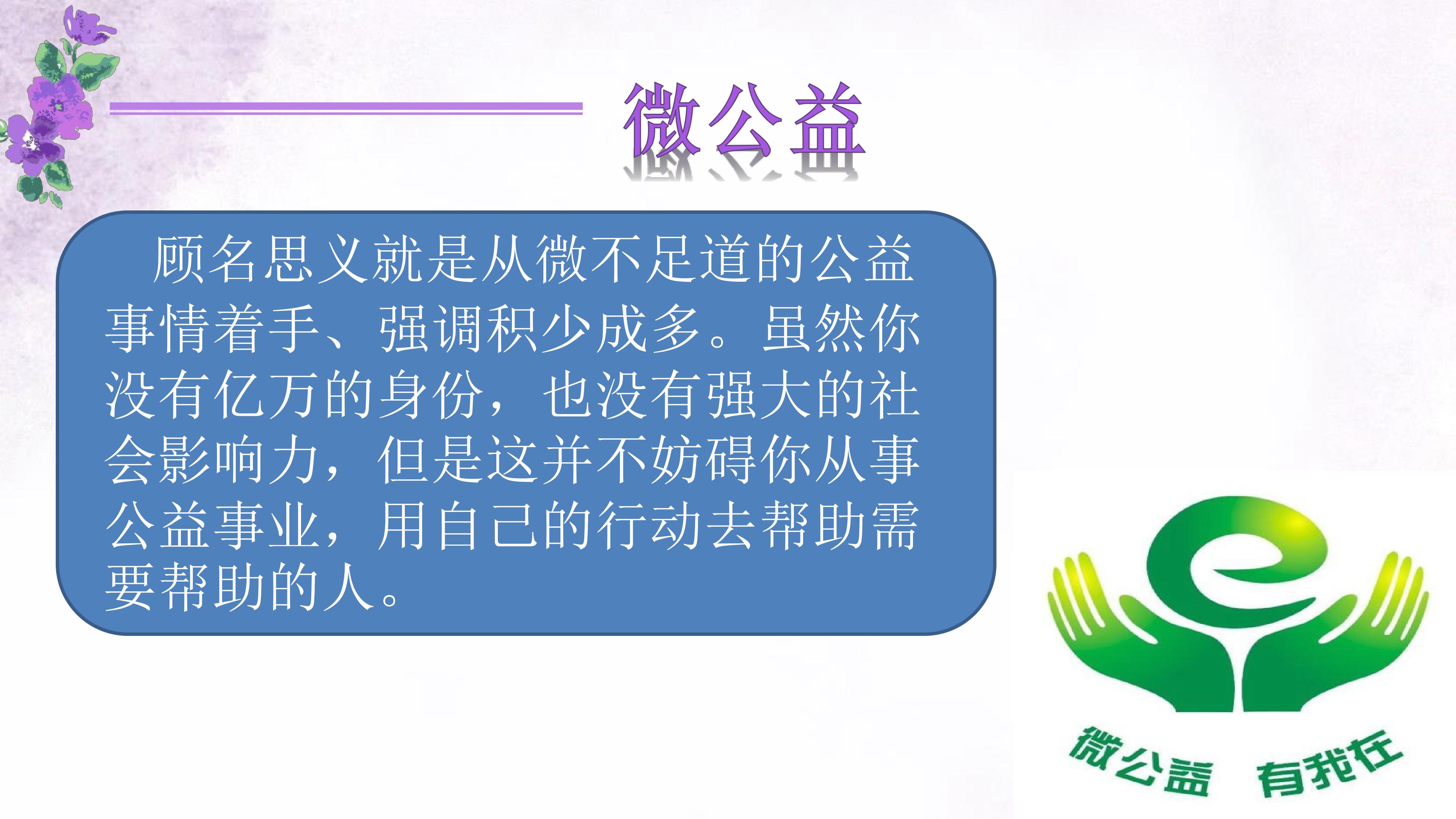 微公益

顾名思义就是从微不足道的公益事情着手、强调积少成多。虽然你没有亿万的身份，也没有强大的社会影响力，但是这并不妨碍你从事公益事业，用自己的行动去帮助需要帮助的人。

微公益 有我在